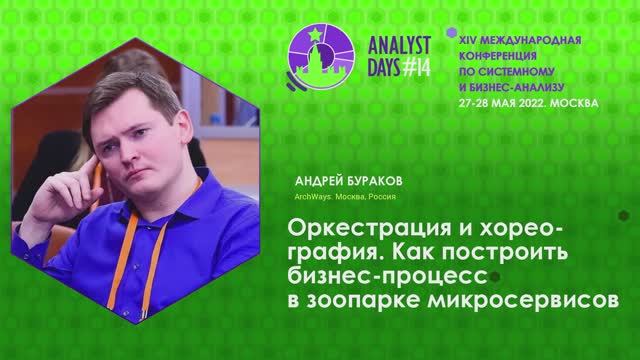 ANALYST DAYS #14

XIV МЕЖДУНАРОДНАЯ КОНФЕРЕНЦИЯ ПО СИСТЕМНОМУ И БИЗНЕС-АНАЛИЗУ
27-28 МАЯ 2022. МОСКВА

АНДРЕЙ БУРАКОВ
ArchWays. Москва, Россия

Оркестрация и хореография. Как построить бизнес-процесс в зоопарке микросервисов